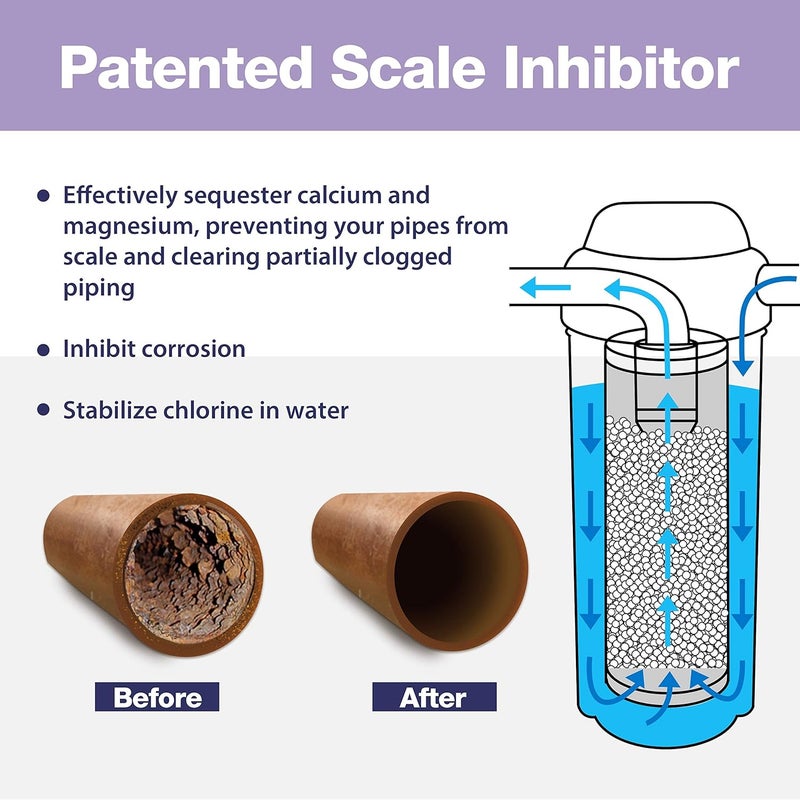 Patented Scale Inhibitor

• Effectively sequester calcium and magnesium, preventing your pipes from scale and clearing partially clogged piping

• Inhibit corrosion

• Stabilize chlorine in water

Before

After